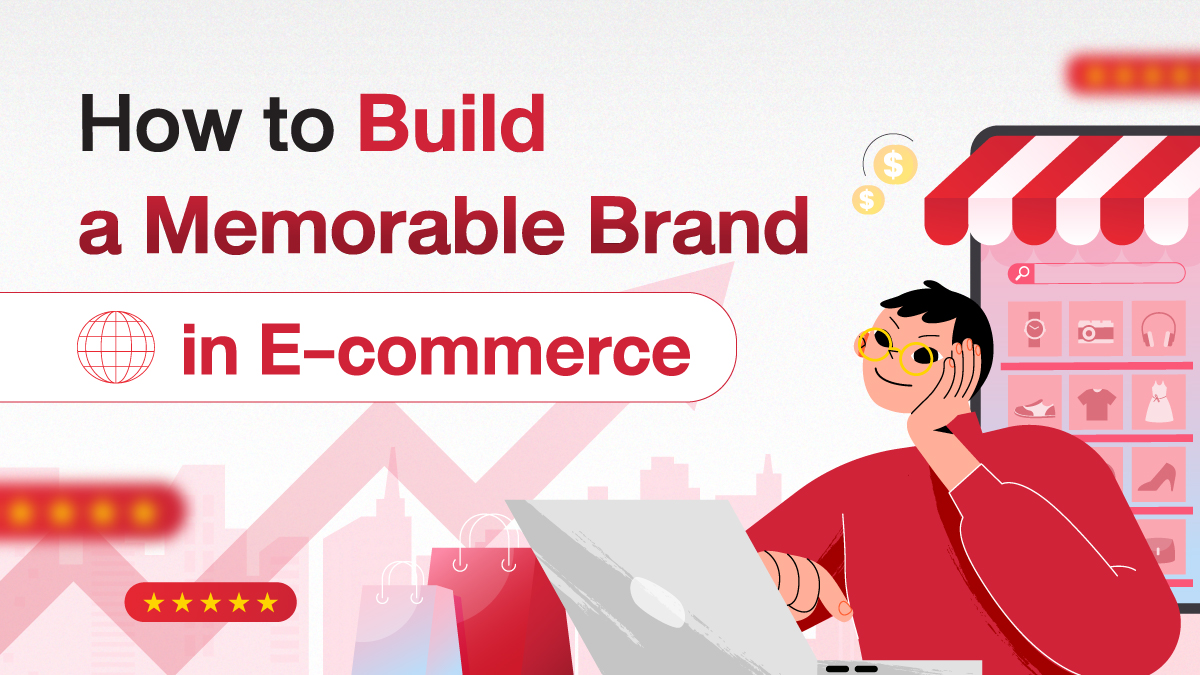 How to Build a Memorable Brand in E-commerce

$

$